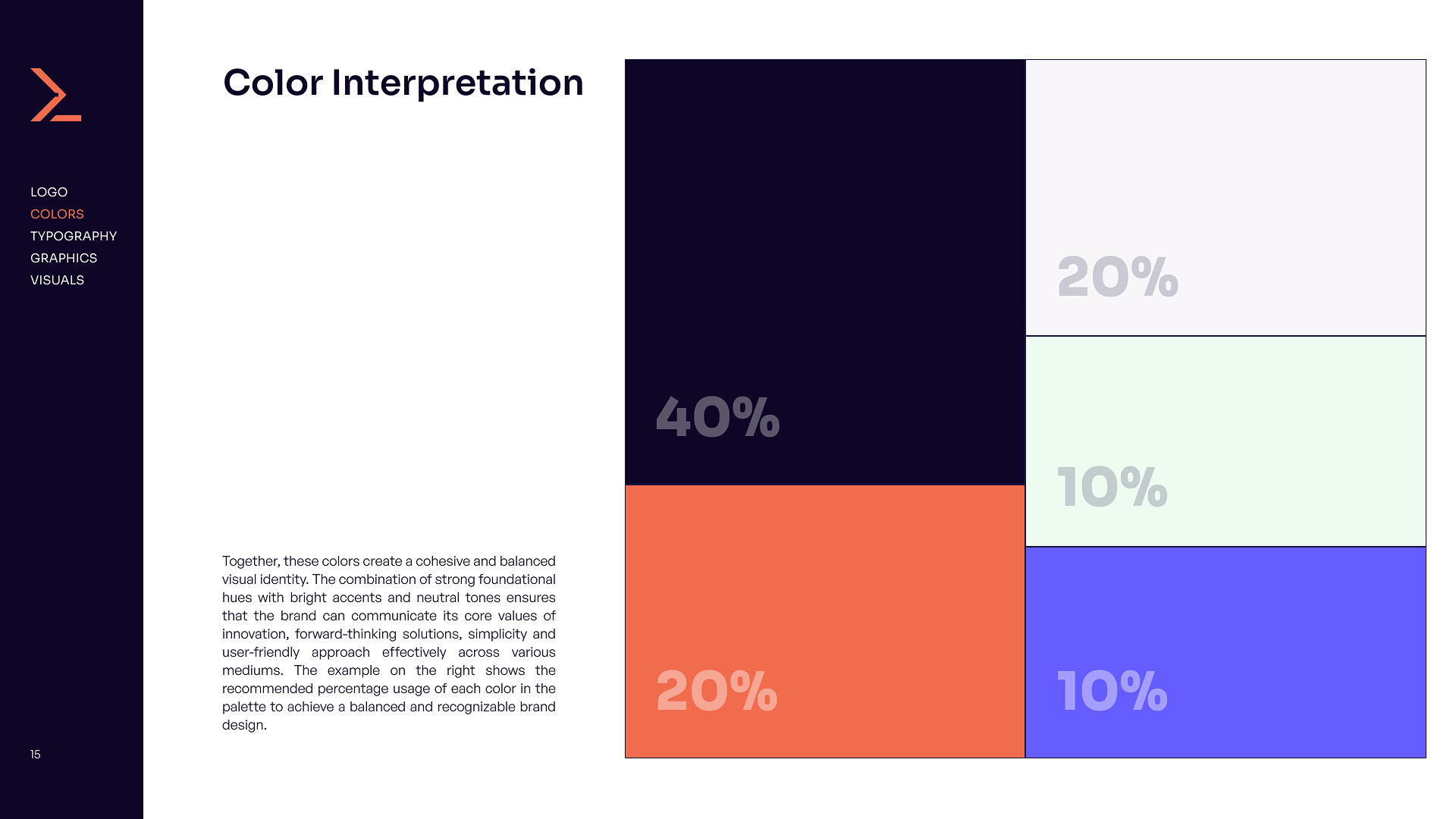 LOGO
COLORS
TYPOGRAPHY
GRAPHICS
VISUALS

15

Color Interpretation

Together, these colors create a cohesive and balanced visual identity. The combination of strong foundational hues with bright accents and neutral tones ensures that the brand can communicate its core values of innovation, forward-thinking solutions, simplicity and user-friendly approach effectively across various mediums. The example on the right shows the recommended percentage usage of each color in the palette to achieve a balanced and recognizable brand design.

40%

20%

20%

10%

10%